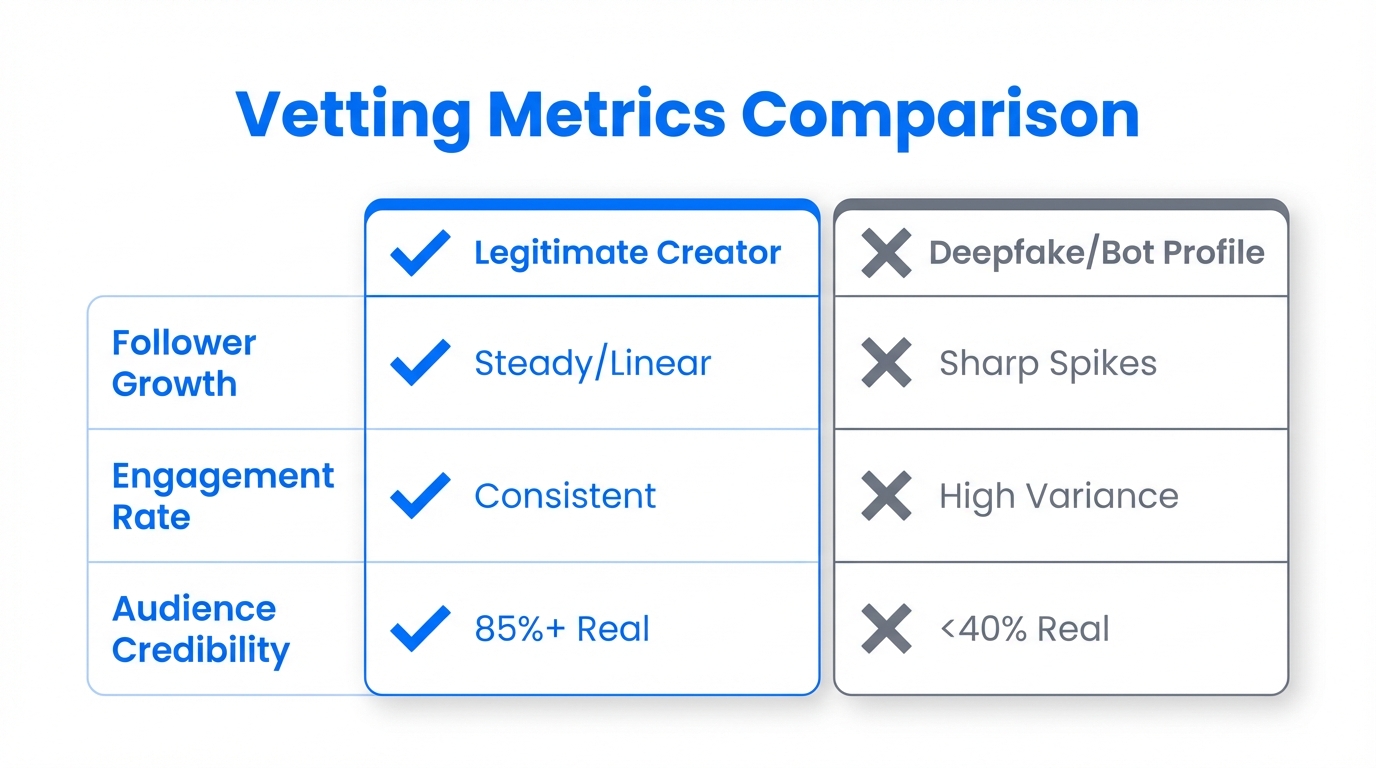 Vetting Metrics Comparison

| | Legitimate Creator | Deepfake/Bot Profile |
|---|---|---|
| Follower Growth | Steady/Linear | Sharp Spikes |
| Engagement Rate | Consistent | High Variance |
| Audience Credibility | 85%+ Real | <40% Real |